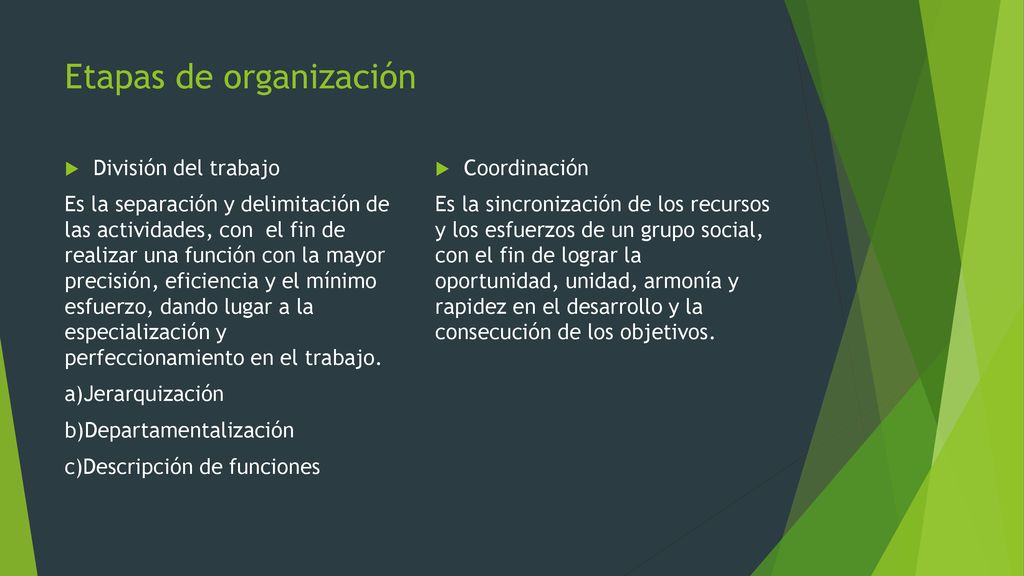 Etapas de organización

División del trabajo

Es la separación y delimitación de las actividades, con el fin de realizar una función con la mayor precisión, eficiencia y el mínimo esfuerzo, dando lugar a la especialización y perfeccionamiento en el trabajo.

a)Jerarquización

b)Departamentalización

c)Descripción de funciones

Coordinación

Es la sincronización de los recursos y los esfuerzos de un grupo social, con el fin de lograr la oportunidad, unidad, armonía y rapidez en el desarrollo y la consecución de los objetivos.